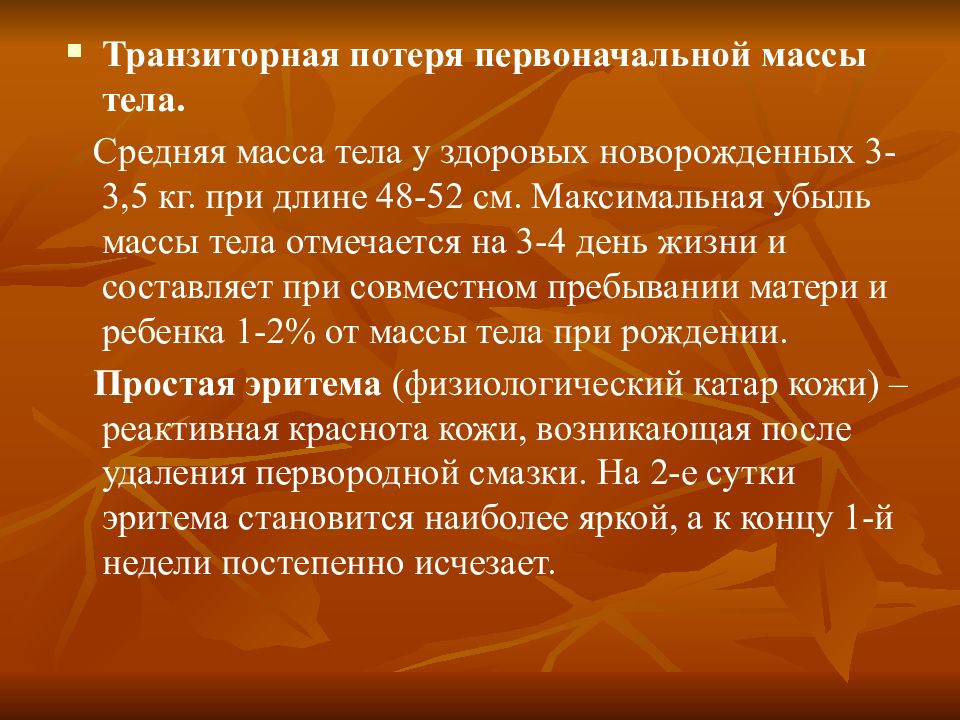 Транзиторная потеря первоначальной массы тела.

Средняя масса тела у здоровых новорожденных 3-3,5 кг. при длине 48-52 см. Максимальная убыль массы тела отмечается на 3-4 день жизни и составляет при совместном пребывании матери и ребенка 1-2% от массы тела при рождении.

Простая эритема (физиологический катар кожи) – реактивная краснота кожи, возникающая после удаления первородной смазки. На 2-е сутки эритема становится наиболее яркой, а к концу 1-й недели постепенно исчезает.